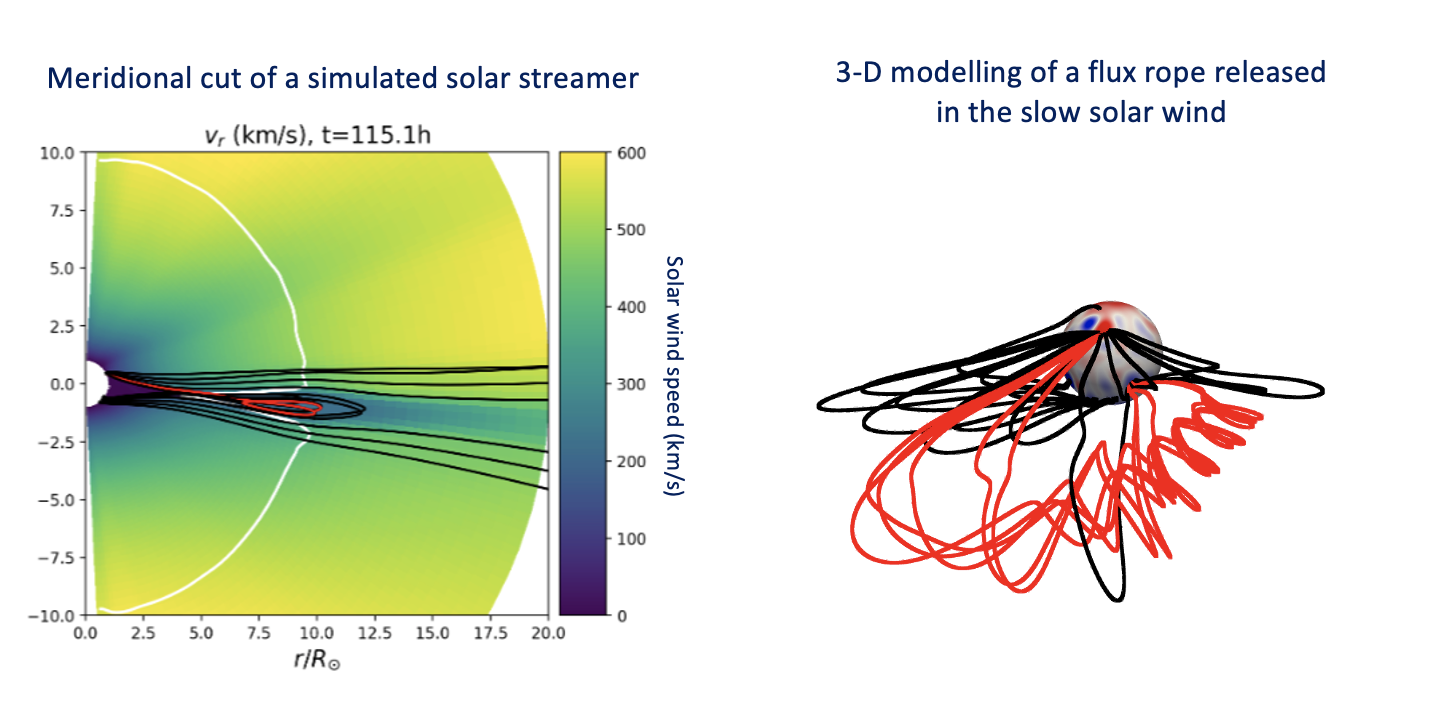 Meridional cut of a simulated solar streamer

$v_r$ (km/s), t=115.1h

10.0
7.5
5.0
2.5
0.0
−2.5
−5.0
−7.5
−10.0

0.0 2.5 5.0 7.5 10.0 12.5 15.0 17.5 20.0

$r/R_\odot$

600
500
400
300
200
100
0

Solar wind speed (km/s)

3-D modelling of a flux rope released in the slow solar wind